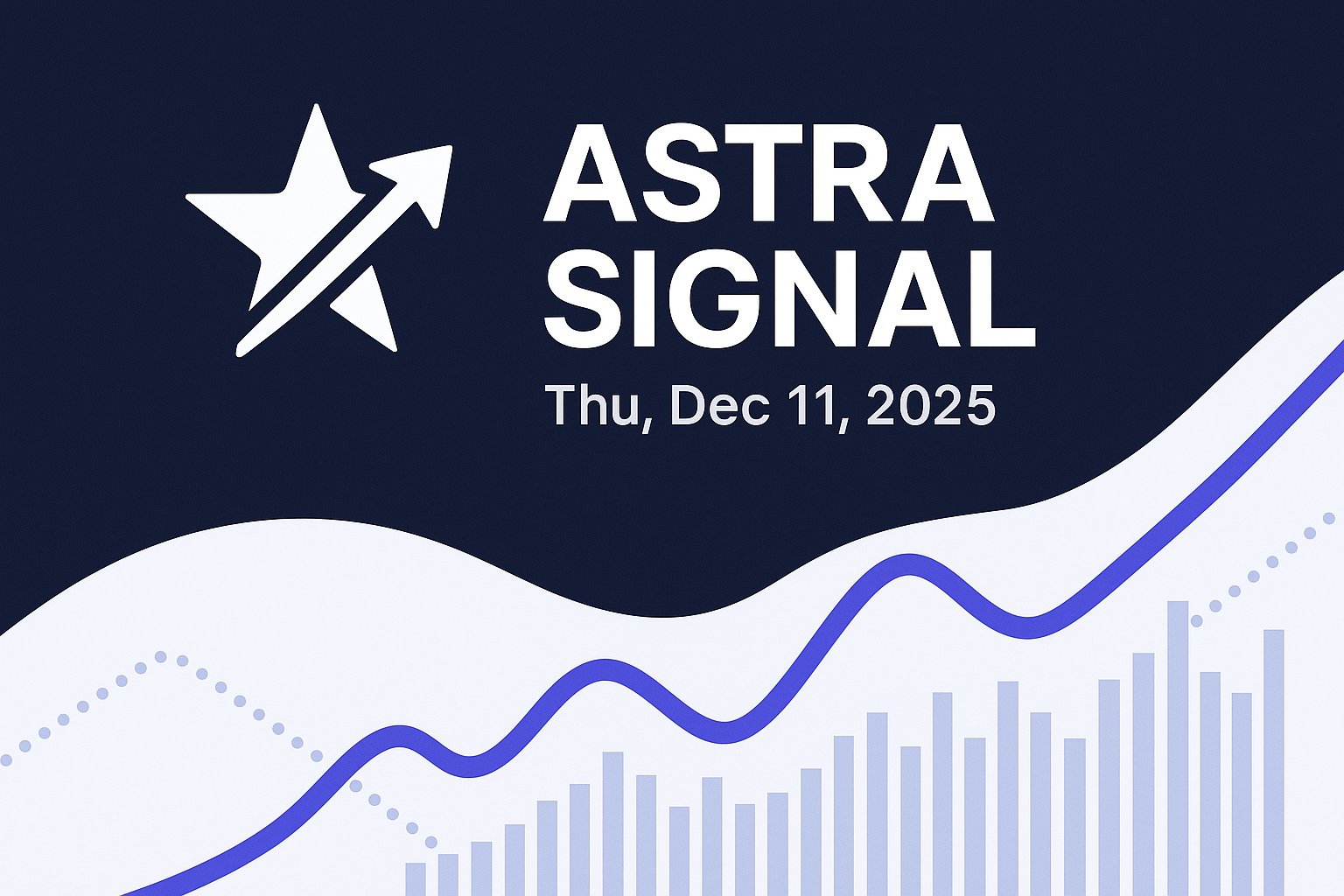 ASTRA SIGNAL

Thu, Dec 11, 2025